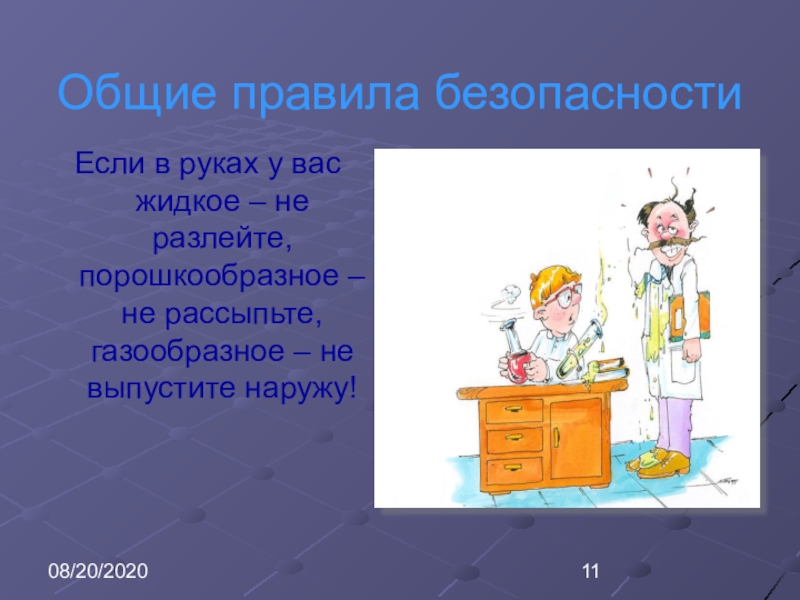 Общие правила безопасности

Если в руках у вас жидкое – не разлейте, порошкообразное – не рассыпьте, газообразное – не выпустите наружу!

08/20/2020

11